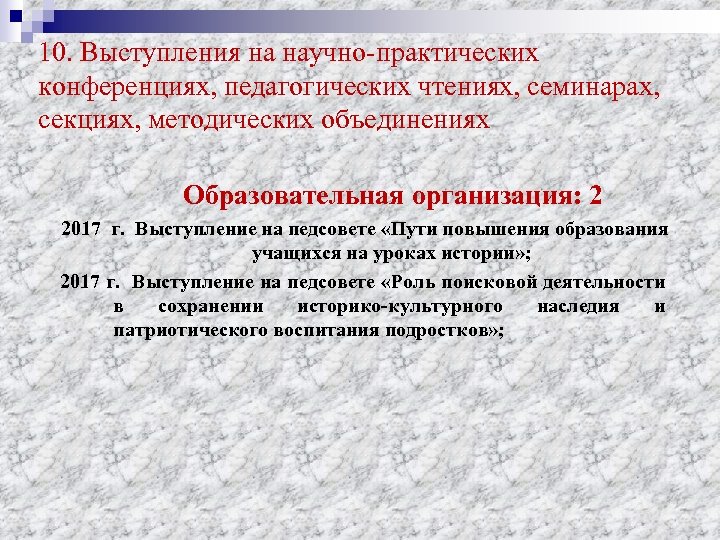 10. Выступления на научно-практических конференциях, педагогических чтениях, семинарах, секциях, методических объединениях

Образовательная организация: 2

2017 г. Выступление на педсовете «Пути повышения образования учащихся на уроках истории»;

2017 г. Выступление на педсовете «Роль поисковой деятельности в сохранении историко-культурного наследия и патриотического воспитания подростков»;